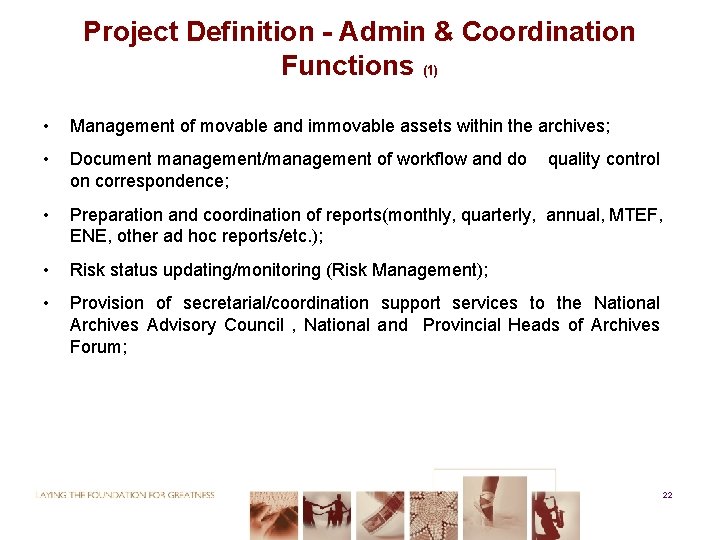 Project Definition - Admin & Coordination Functions (1)

• Management of movable and immovable assets within the archives;

• Document management/management of workflow and do quality control on correspondence;

• Preparation and coordination of reports(monthly, quarterly, annual, MTEF, ENE, other ad hoc reports/etc.);

• Risk status updating/monitoring (Risk Management);

• Provision of secretarial/coordination support services to the National Archives Advisory Council , National and Provincial Heads of Archives Forum;

LAYING THE FOUNDATION FOR GREATNESS

22